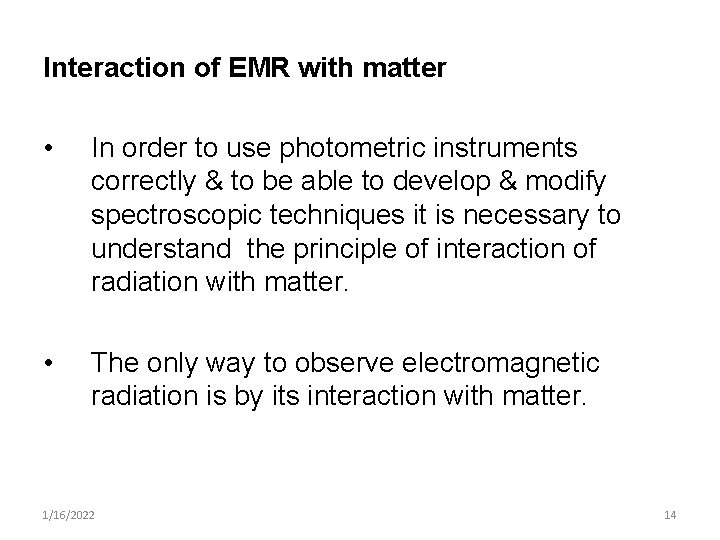 Interaction of EMR with matter

• In order to use photometric instruments correctly & to be able to develop & modify spectroscopic techniques it is necessary to understand the principle of interaction of radiation with matter.

• The only way to observe electromagnetic radiation is by its interaction with matter.

1/16/2022

14